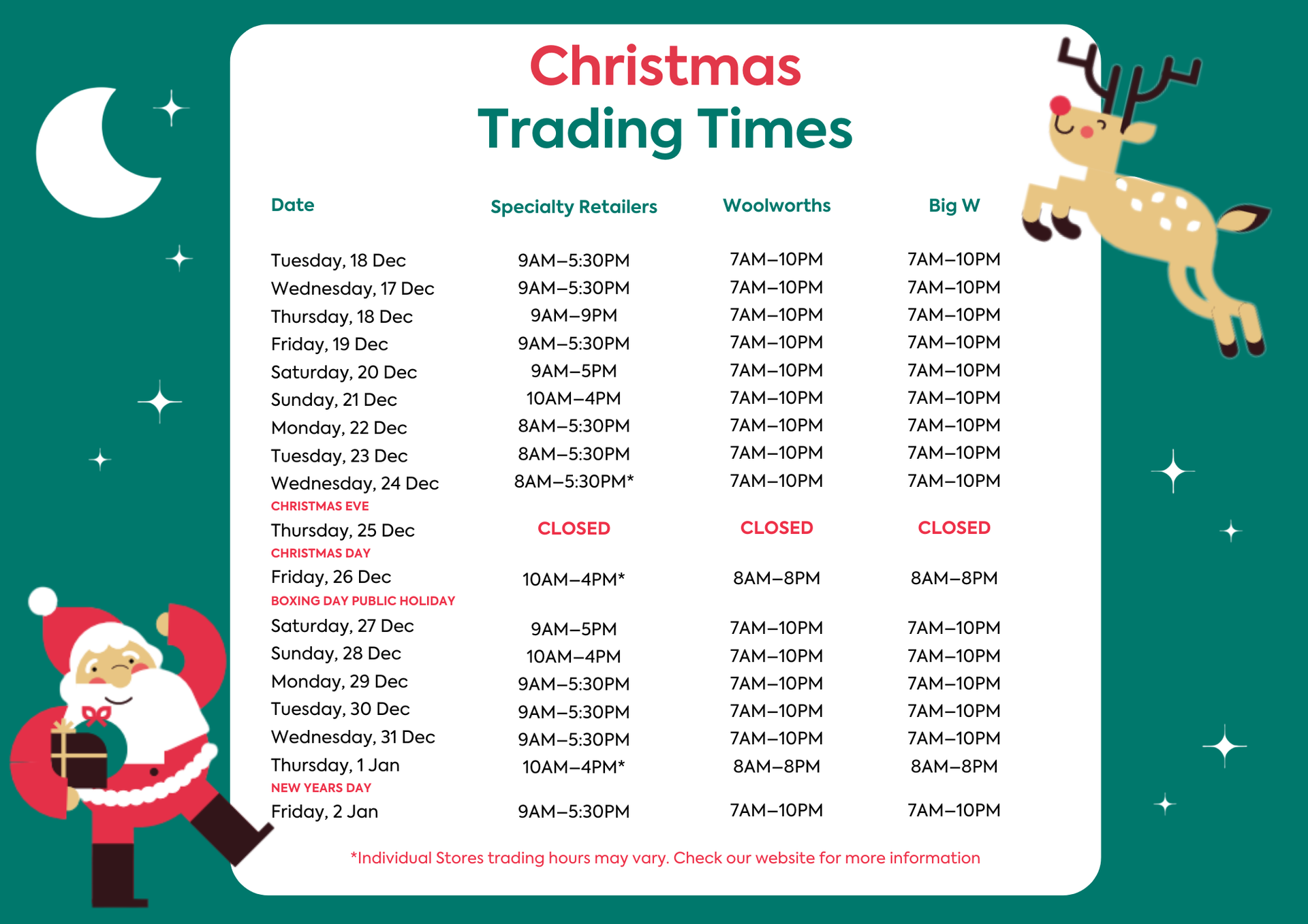 Christmas
Trading Times

| Date | Specialty Retailers | Woolworths | Big W |
|---|---|---|---|
| Tuesday, 18 Dec | 9AM–5:30PM | 7AM–10PM | 7AM–10PM |
| Wednesday, 17 Dec | 9AM–5:30PM | 7AM–10PM | 7AM–10PM |
| Thursday, 18 Dec | 9AM–9PM | 7AM–10PM | 7AM–10PM |
| Friday, 19 Dec | 9AM–5:30PM | 7AM–10PM | 7AM–10PM |
| Saturday, 20 Dec | 9AM–5PM | 7AM–10PM | 7AM–10PM |
| Sunday, 21 Dec | 10AM–4PM | 7AM–10PM | 7AM–10PM |
| Monday, 22 Dec | 8AM–5:30PM | 7AM–10PM | 7AM–10PM |
| Tuesday, 23 Dec | 8AM–5:30PM | 7AM–10PM | 7AM–10PM |
| Wednesday, 24 Dec CHRISTMAS EVE | 8AM–5:30PM* | 7AM–10PM | 7AM–10PM |
| Thursday, 25 Dec CHRISTMAS DAY | CLOSED | CLOSED | CLOSED |
| Friday, 26 Dec BOXING DAY PUBLIC HOLIDAY | 10AM–4PM* | 8AM–8PM | 8AM–8PM |
| Saturday, 27 Dec | 9AM–5PM | 7AM–10PM | 7AM–10PM |
| Sunday, 28 Dec | 10AM–4PM | 7AM–10PM | 7AM–10PM |
| Monday, 29 Dec | 9AM–5:30PM | 7AM–10PM | 7AM–10PM |
| Tuesday, 30 Dec | 9AM–5:30PM | 7AM–10PM | 7AM–10PM |
| Wednesday, 31 Dec | 9AM–5:30PM | 7AM–10PM | 7AM–10PM |
| Thursday, 1 Jan NEW YEARS DAY | 10AM–4PM* | 8AM–8PM | 8AM–8PM |
| Friday, 2 Jan | 9AM–5:30PM | 7AM–10PM | 7AM–10PM |

*Individual Stores trading hours may vary. Check our website for more information